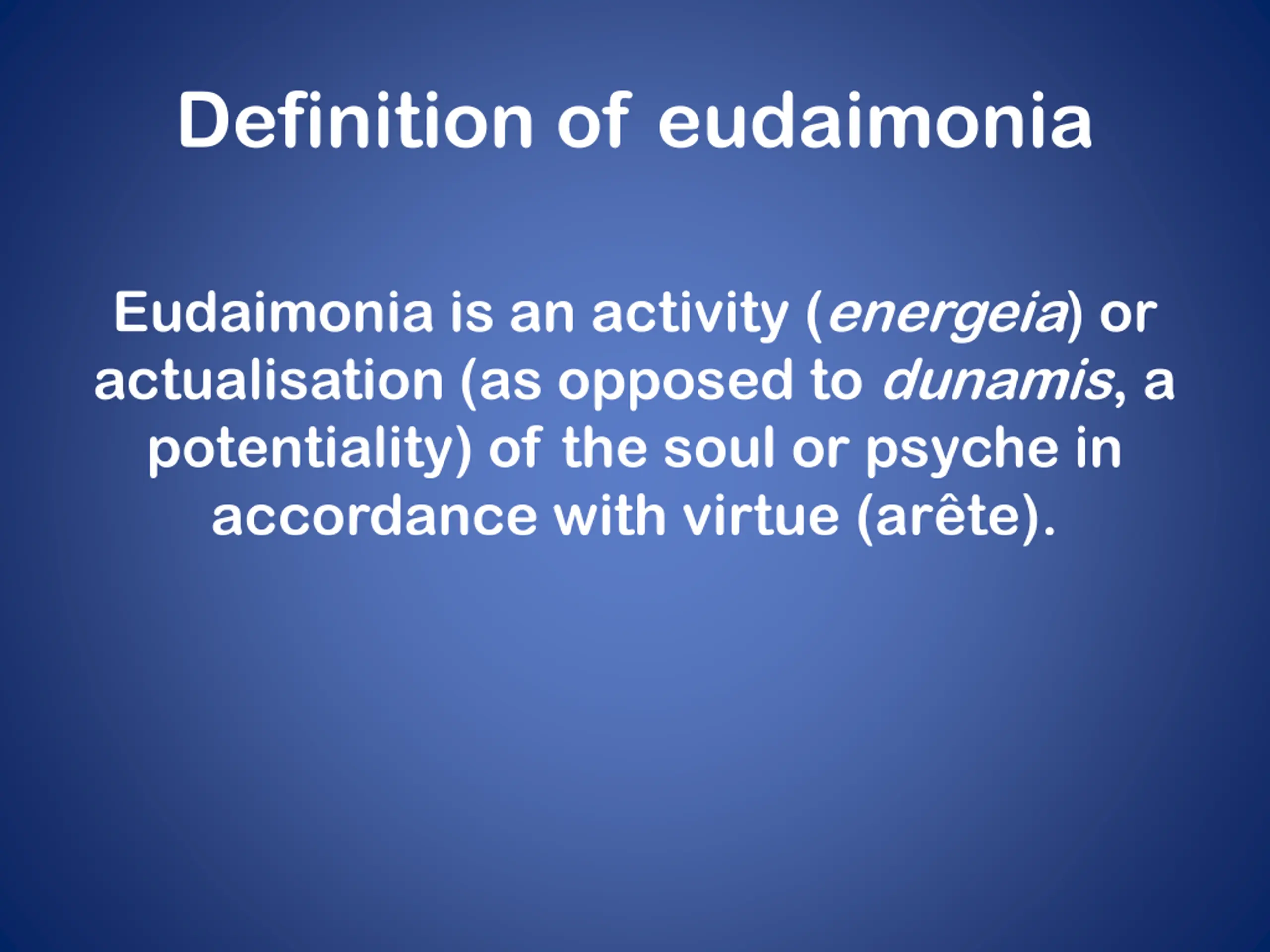 Definition of eudaimonia

Eudaimonia is an activity (energeia) or actualisation (as opposed to dunamis, a potentiality) of the soul or psyche in accordance with virtue (arête).